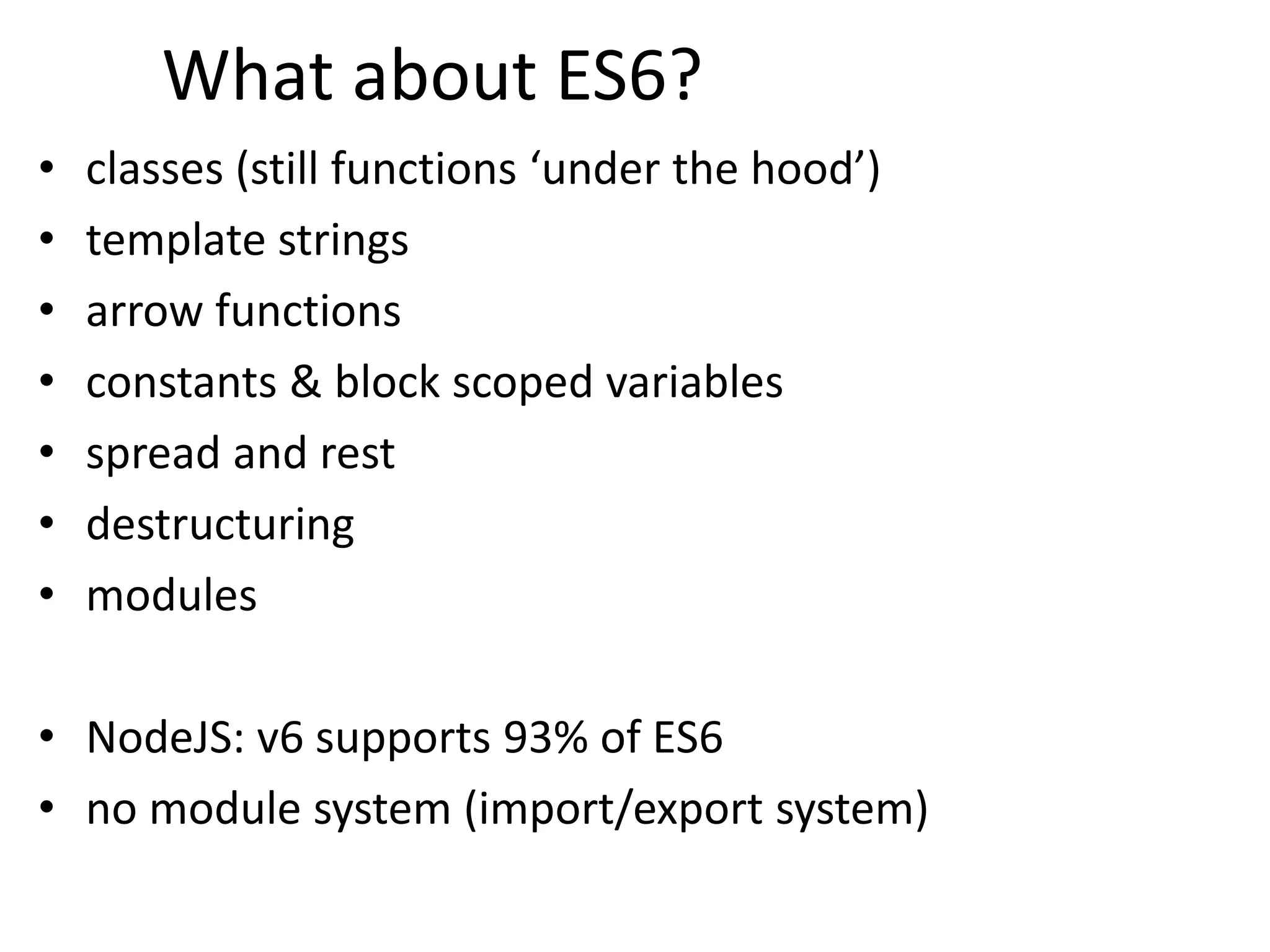 What about ES6?

• classes (still functions ‘under the hood’)
• template strings
• arrow functions
• constants & block scoped variables
• spread and rest
• destructuring
• modules

• NodeJS: v6 supports 93% of ES6
• no module system (import/export system)